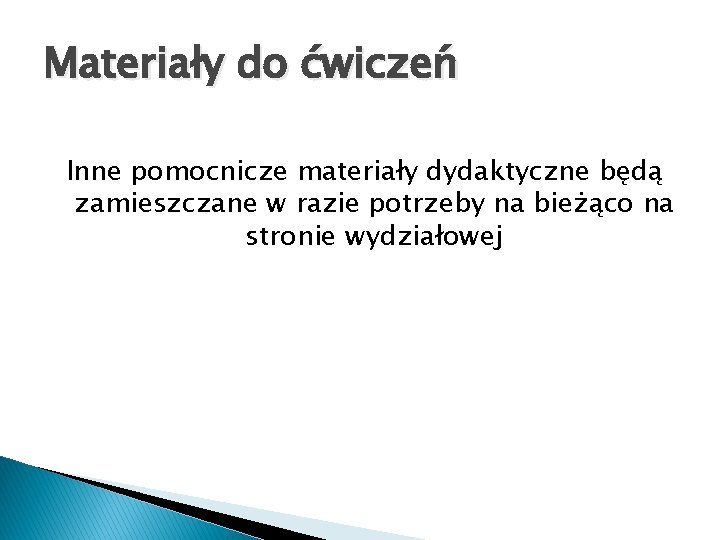 Materiały do ćwiczeń

Inne pomocnicze materiały dydaktyczne będą zamieszczane w razie potrzeby na bieżąco na stronie wydziałowej